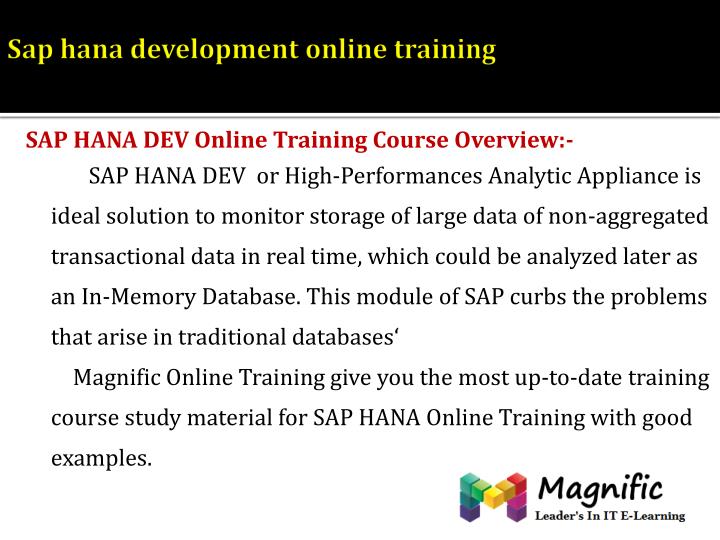 Sap hana development online training

SAP HANA DEV Online Training Course Overview:-

SAP HANA DEV or High-Performances Analytic Appliance is ideal solution to monitor storage of large data of non-aggregated transactional data in real time, which could be analyzed later as an In-Memory Database. This module of SAP curbs the problems that arise in traditional databases‘

Magnific Online Training give you the most up-to-date training course study material for SAP HANA Online Training with good examples.

Magnific
Leader's In IT E-Learning